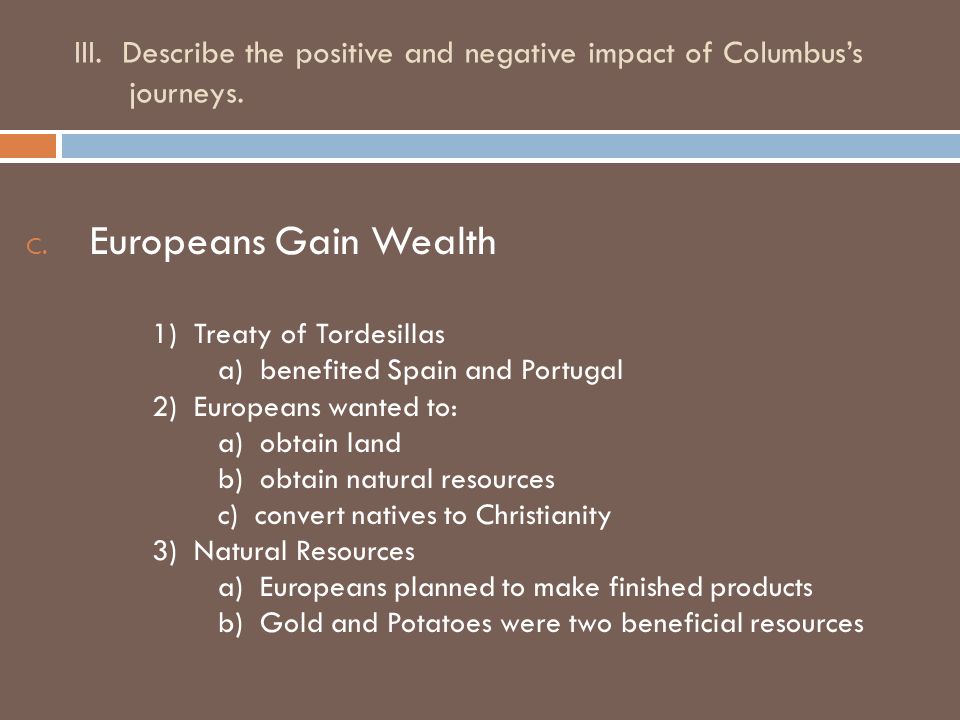 III. Describe the positive and negative impact of Columbus's journeys.

C. Europeans Gain Wealth

1) Treaty of Tordesillas
a) benefited Spain and Portugal
2) Europeans wanted to:
a) obtain land
b) obtain natural resources
c) convert natives to Christianity
3) Natural Resources
a) Europeans planned to make finished products
b) Gold and Potatoes were two beneficial resources